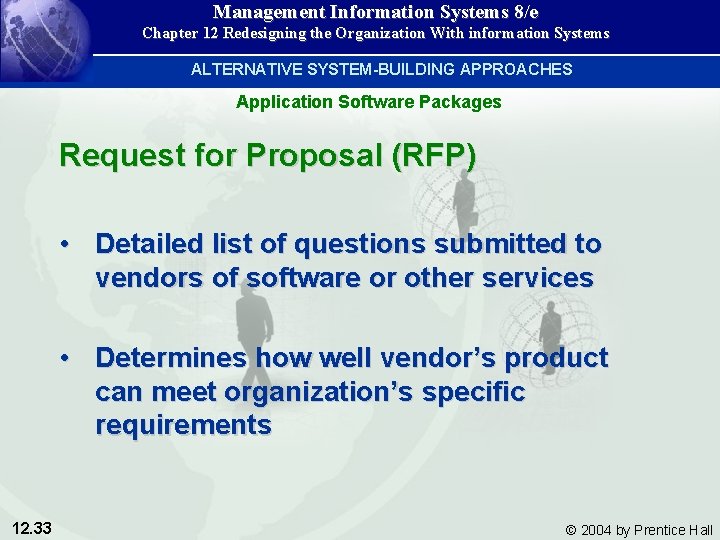 Management Information Systems 8/e
Chapter 12 Redesigning the Organization With information Systems

ALTERNATIVE SYSTEM-BUILDING APPROACHES

Application Software Packages

Request for Proposal (RFP)

• Detailed list of questions submitted to vendors of software or other services

• Determines how well vendor's product can meet organization's specific requirements

12.33

© 2004 by Prentice Hall